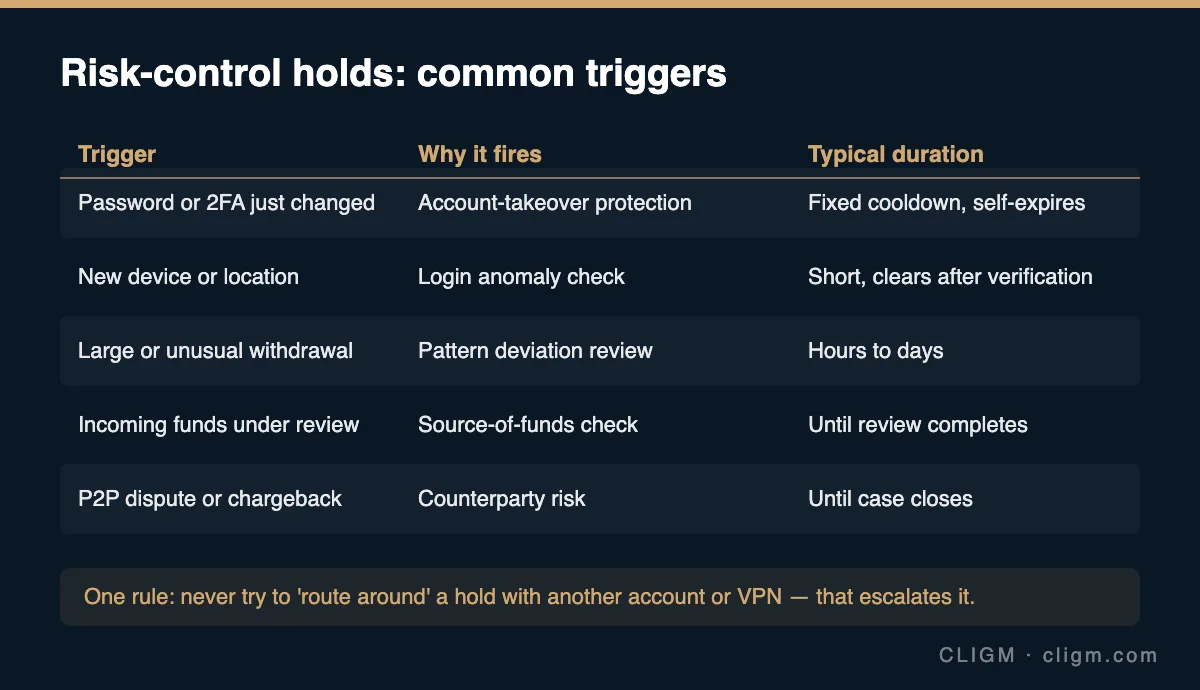 Risk-control holds: common triggers

| Trigger | Why it fires | Typical duration |
|---|---|---|
| Password or 2FA just changed | Account-takeover protection | Fixed cooldown, self-expires |
| New device or location | Login anomaly check | Short, clears after verification |
| Large or unusual withdrawal | Pattern deviation review | Hours to days |
| Incoming funds under review | Source-of-funds check | Until review completes |
| P2P dispute or chargeback | Counterparty risk | Until case closes |

One rule: never try to 'route around' a hold with another account or VPN — that escalates it.

CLIGM · cligm.com